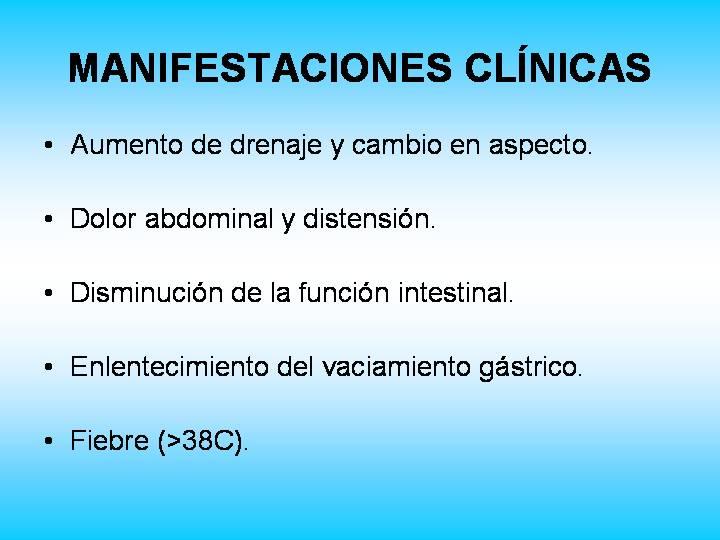 MANIFESTACIONES CLÍNICAS

• Aumento de drenaje y cambio en aspecto.

• Dolor abdominal y distensión.

• Disminución de la función intestinal.

• Enlentecimiento del vaciamiento gástrico.

• Fiebre (>38C).